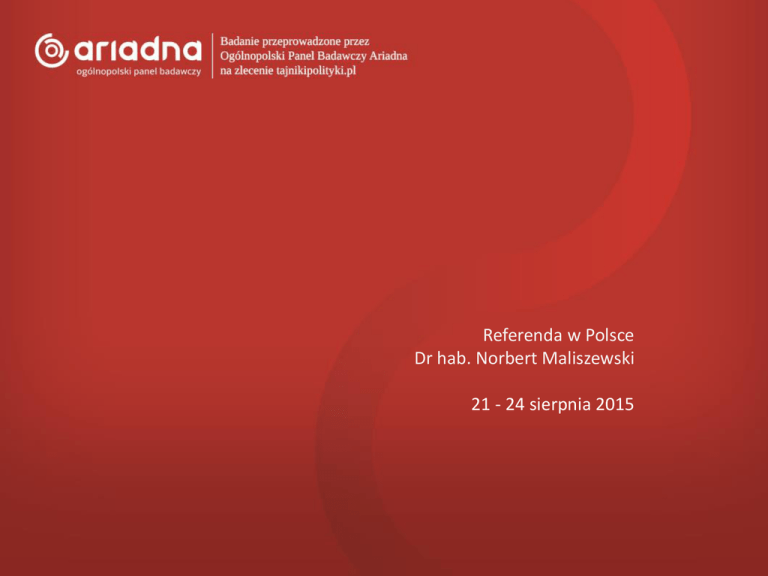 ariadna
ogólnopolski panel badawczy

Badanie przeprowadzone przez
Ogólnopolski Panel Badawczy Ariadna
na zlecenie tajnikipolityki.pl

Referenda w Polsce
Dr hab. Norbert Maliszewski

21 - 24 sierpnia 2015